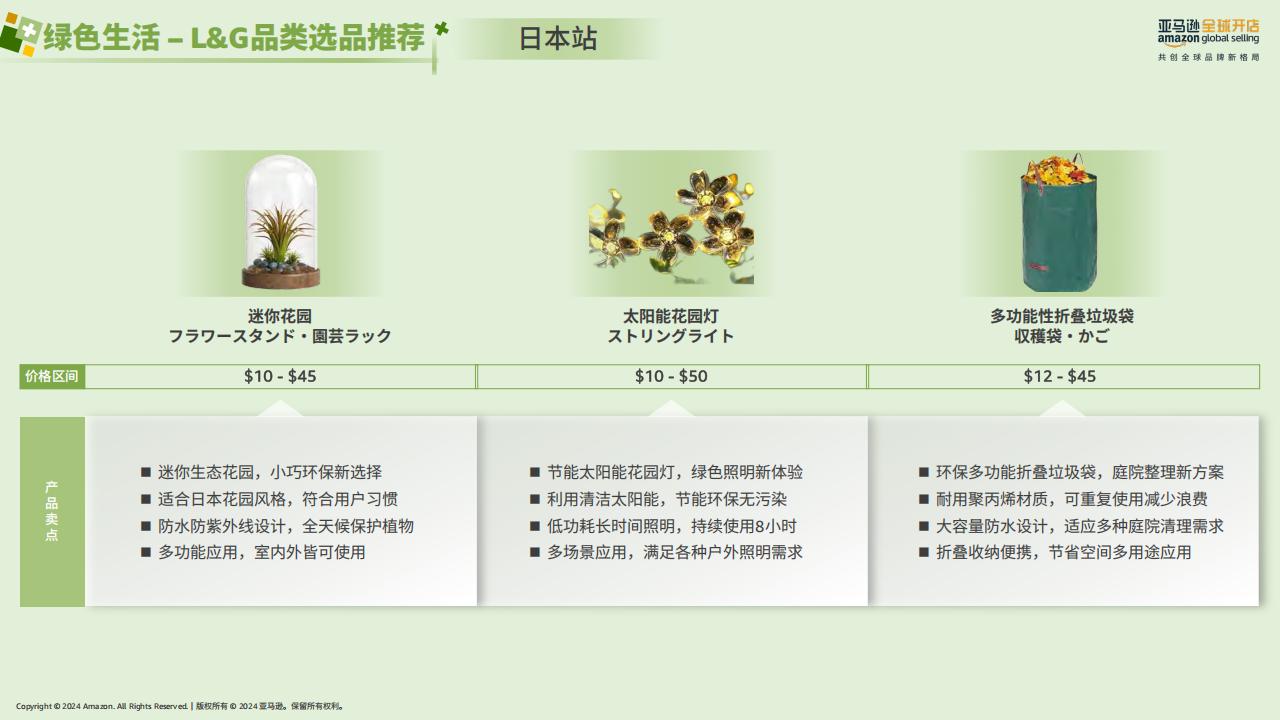 绿色生活 – L&G品类选品推荐

日本站

亚马逊全球开店
amazon global selling
共创全球品牌新格局

迷你花园
フラワースタンド・園芸ラック

太阳能花园灯
ストリングライト

多功能性折叠垃圾袋
収穫袋・かご

| 价格区间 | $10 - $45 | $10 - $50 | $12 - $45 |
|---|---|---|---|

产品卖点

■ 迷你生态花园，小巧环保新选择
■ 适合日本花园风格，符合用户习惯
■ 防水防紫外线设计，全天候保护植物
■ 多功能应用，室内外皆可使用

■ 节能太阳能花园灯，绿色照明新体验
■ 利用清洁太阳能，节能环保无污染
■ 低功耗长时间照明，持续使用8小时
■ 多场景应用，满足各种户外照明需求

■ 环保多功能折叠垃圾袋，庭院整理新方案
■ 耐用聚丙烯材质，可重复使用减少浪费
■ 大容量防水设计，适应多种庭院清理需求
■ 折叠收纳便携，节省空间多用途应用

Copyright © 2024 Amazon. All Rights Reserved. | 版权所有 © 2024 亚马逊。保留所有权利。